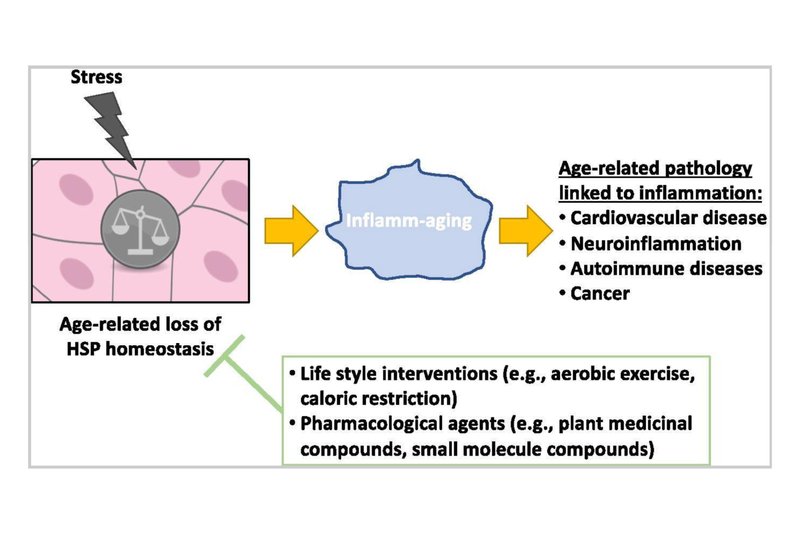 Stress

Age-related loss of HSP homeostasis

Inflamm-aging

Age-related pathology linked to inflammation:
• Cardiovascular disease
• Neuroinflammation
• Autoimmune diseases
• Cancer

• Life style interventions (e.g., aerobic exercise, caloric restriction)
• Pharmacological agents (e.g., plant medicinal compounds, small molecule compounds)